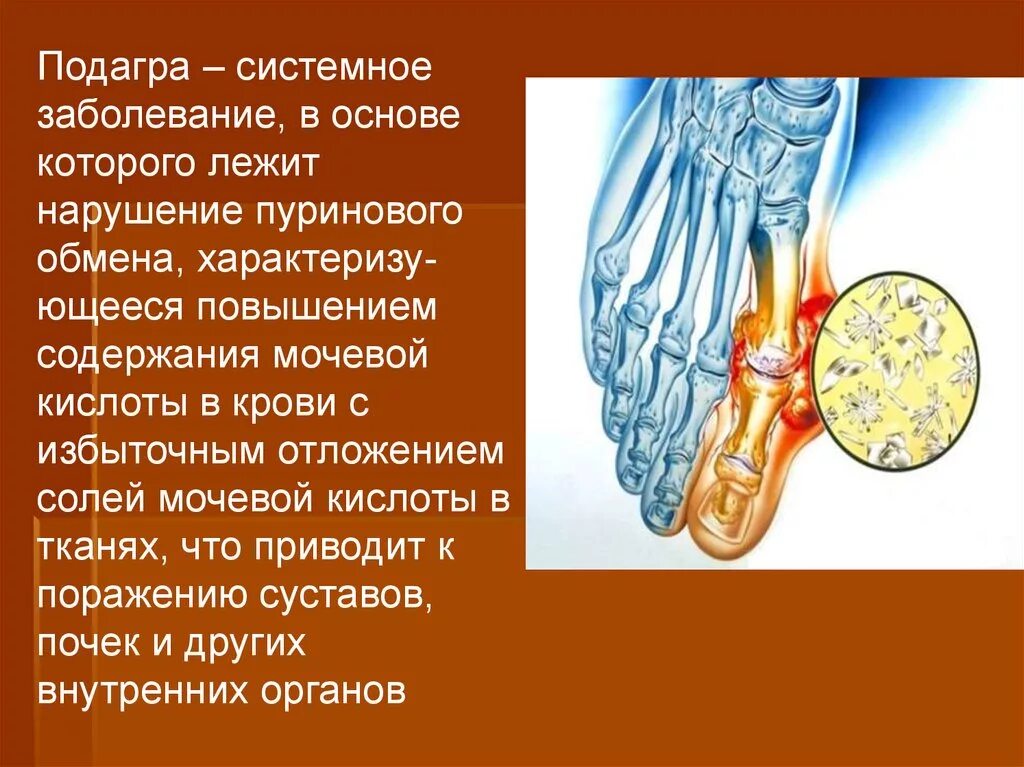 Подагра – системное заболевание, в основе которого лежит нарушение пуринового обмена, характеризующееся повышением содержания мочевой кислоты в крови с избыточным отложением солей мочевой кислоты в тканях, что приводит к поражению суставов, почек и других внутренних органов